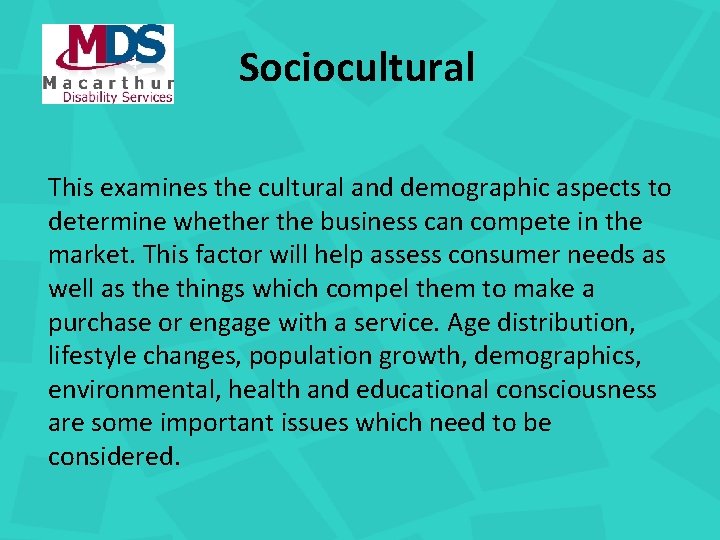 MDS
Macarthur
Disability Services

Sociocultural

This examines the cultural and demographic aspects to determine whether the business can compete in the market. This factor will help assess consumer needs as well as the things which compel them to make a purchase or engage with a service. Age distribution, lifestyle changes, population growth, demographics, environmental, health and educational consciousness are some important issues which need to be considered.